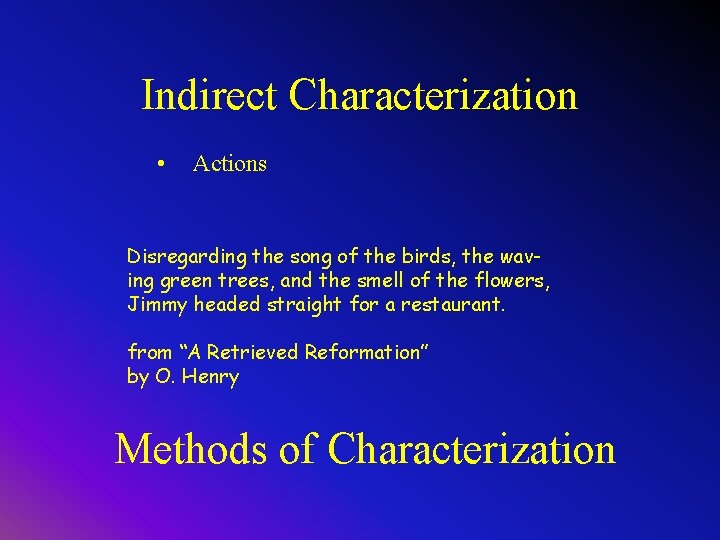 Indirect Characterization

• Actions

Disregarding the song of the birds, the waving green trees, and the smell of the flowers, Jimmy headed straight for a restaurant.

from “A Retrieved Reformation” by O. Henry

Methods of Characterization